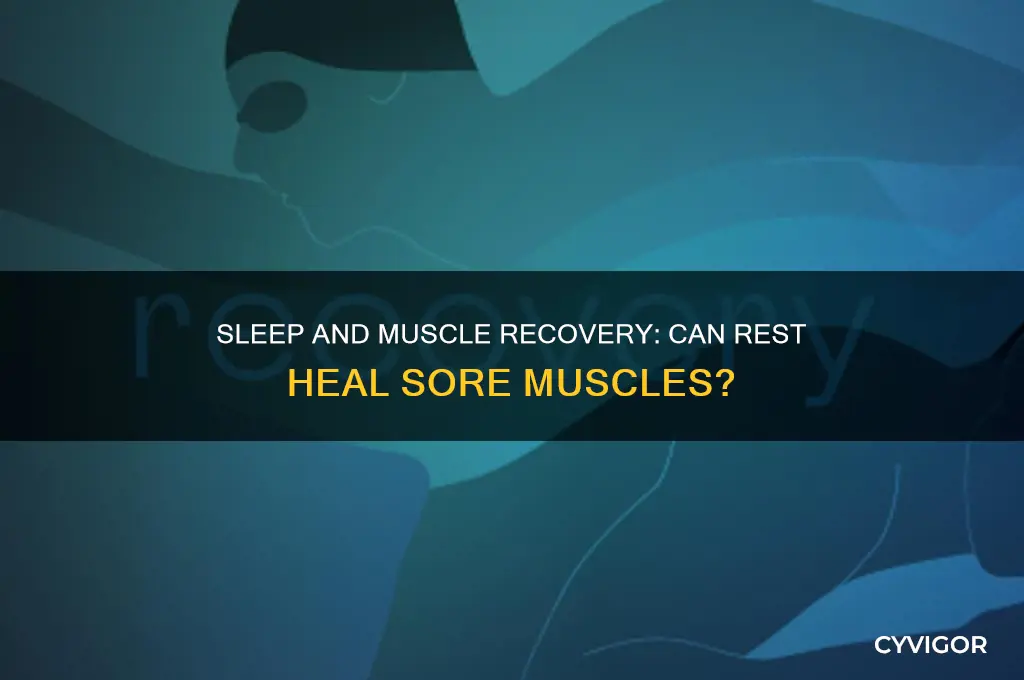 recovery

SLEEP AND MUSCLE RECOVERY: CAN REST HEAL SORE MUSCLES?

CYVIGOR